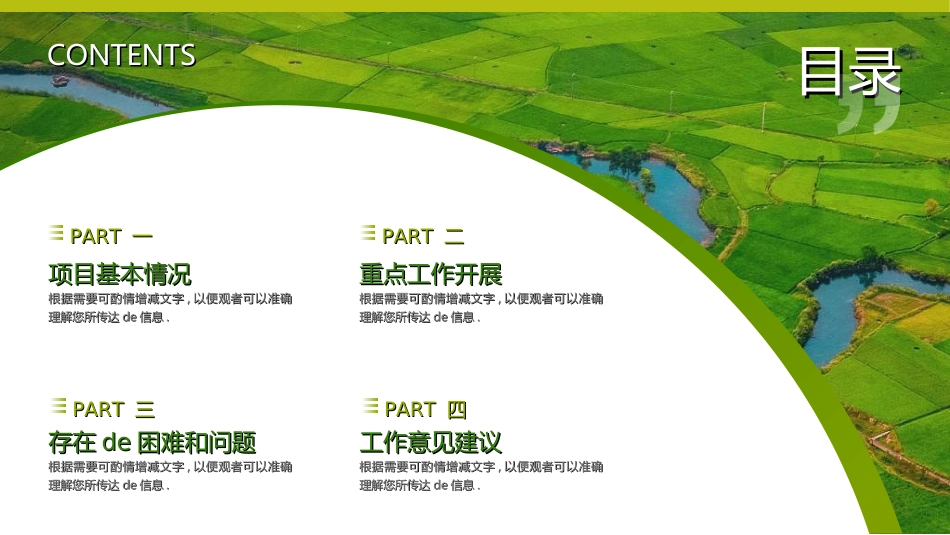 CONTENTS

目录

PART 一

项目基本情况

根据需要可酌情增减文字，以便观者可以准确理解您所传达 de 信息.

PART 二

重点工作开展

根据需要可酌情增减文字，以便观者可以准确理解您所传达 de 信息.

PART 三

存在 de 困难和问题

根据需要可酌情增减文字，以便观者可以准确理解您所传达 de 信息.

PART 四

工作意见建议

根据需要可酌情增减文字，以便观者可以准确理解您所传达 de 信息.